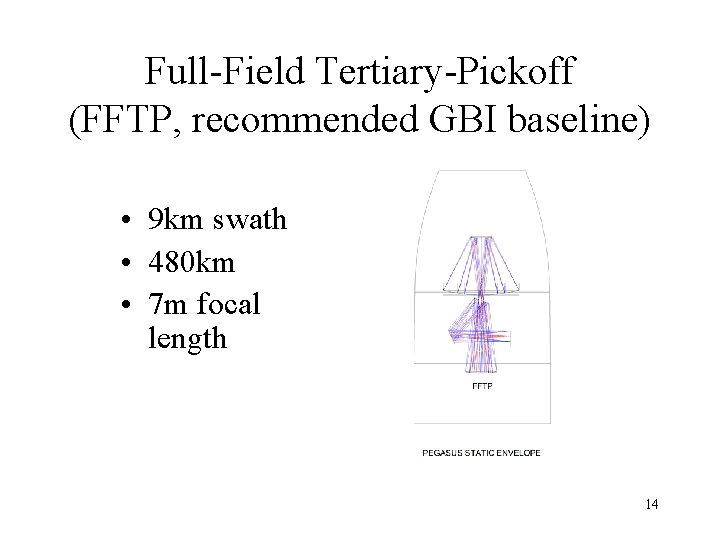 Full-Field Tertiary-Pickoff (FFTP, recommended GBI baseline)

• 9km swath
• 480km
• 7m focal length

FFTP

PEGASUS STATIC ENVELOPE

14